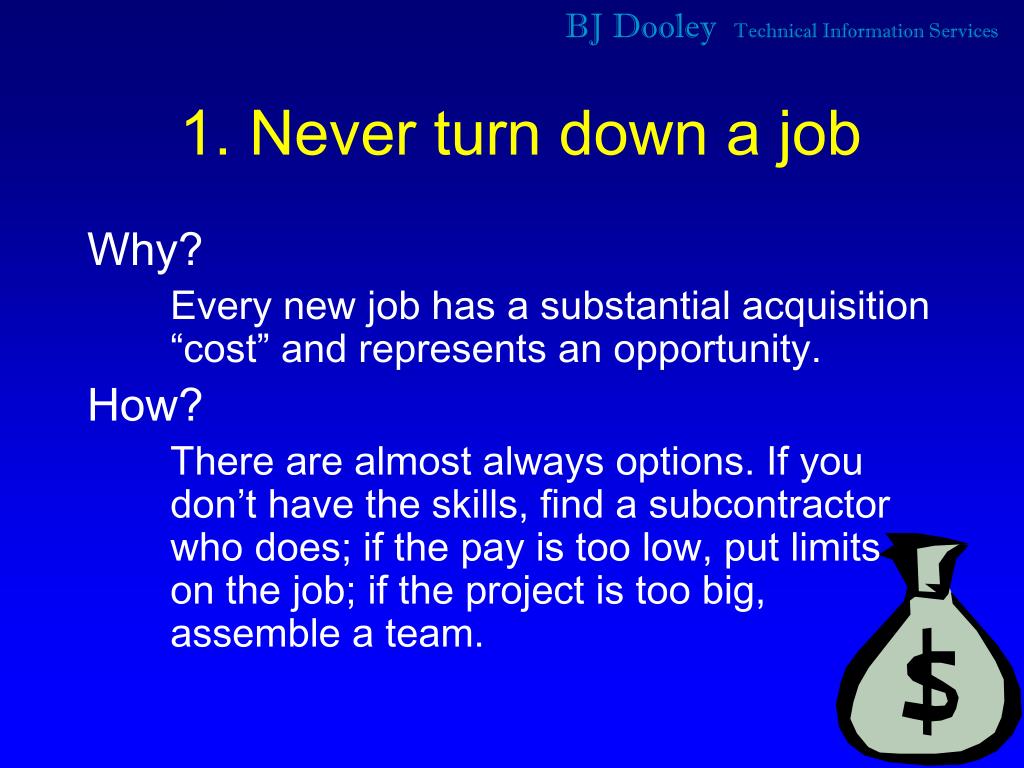 BJ Dooley Technical Information Services

1. Never turn down a job

Why?

Every new job has a substantial acquisition “cost” and represents an opportunity.

How?

There are almost always options. If you don’t have the skills, find a subcontractor who does; if the pay is too low, put limits on the job; if the project is too big, assemble a team.

$